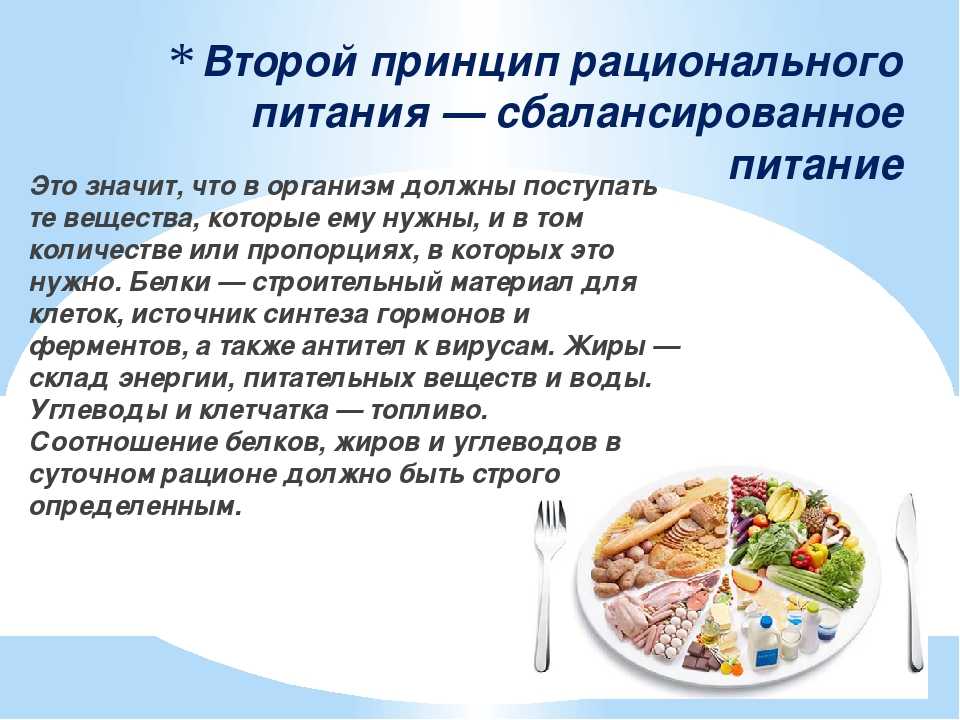 * Второй принцип рационального питания — сбалансированное питание

Это значит, что в организм должны поступать те вещества, которые ему нужны, и в том количестве или пропорциях, в которых это нужно. Белки — строительный материал для клеток, источник синтеза гормонов и ферментов, а также антител к вирусам. Жиры — склад энергии, питательных веществ и воды. Углеводы и клетчатка — топливо. Соотношение белков, жиров и углеводов в суточном рационе должно быть строго определенным.